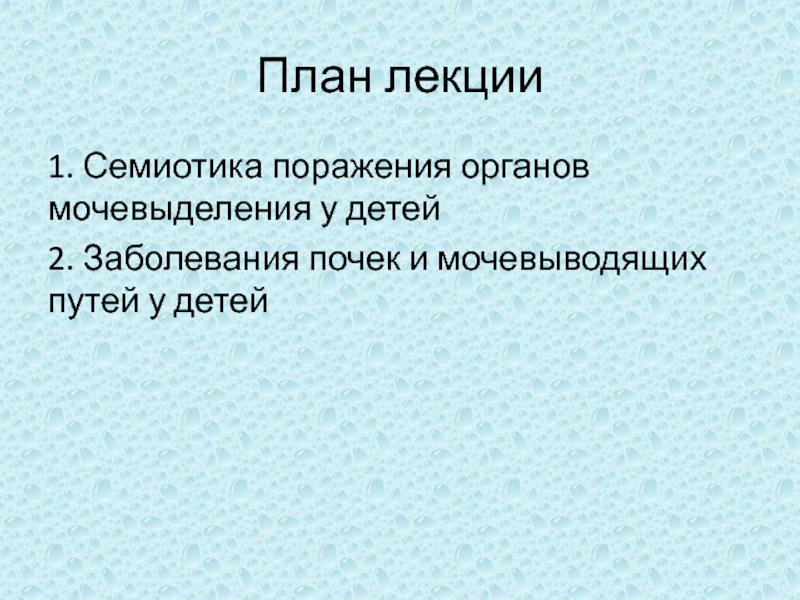 План лекции

1. Семиотика поражения органов мочевыделения у детей

2. Заболевания почек и мочевыводящих путей у детей